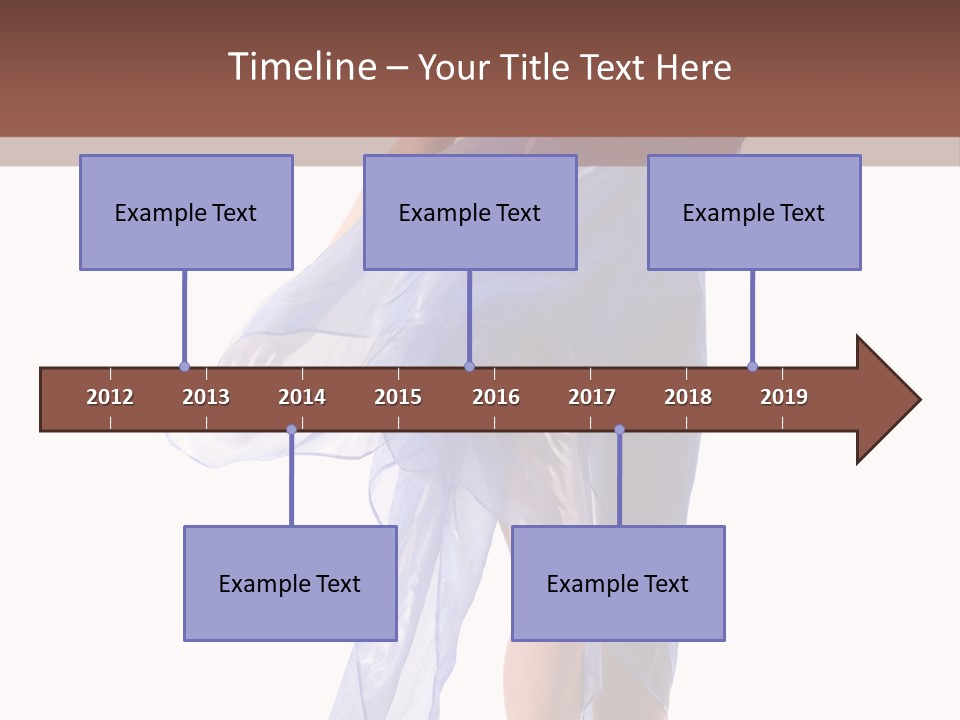 Timeline – Your Title Text Here

Example Text

Example Text

Example Text

2012 2013 2014 2015 2016 2017 2018 2019

Example Text

Example Text